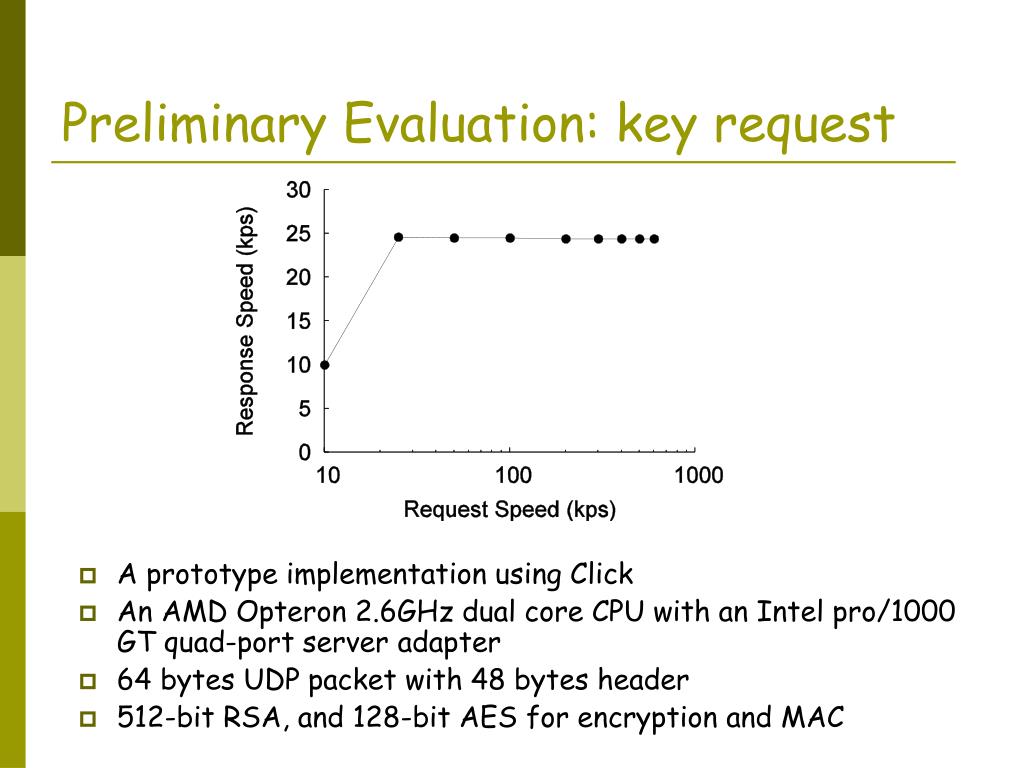 Preliminary Evaluation: key request

Response Speed (kps)

30
25
20
15
10
5
0

10
100
1000

Request Speed (kps)

A prototype implementation using Click

An AMD Opteron 2.6GHz dual core CPU with an Intel pro/1000 GT quad-port server adapter

64 bytes UDP packet with 48 bytes header

512-bit RSA, and 128-bit AES for encryption and MAC